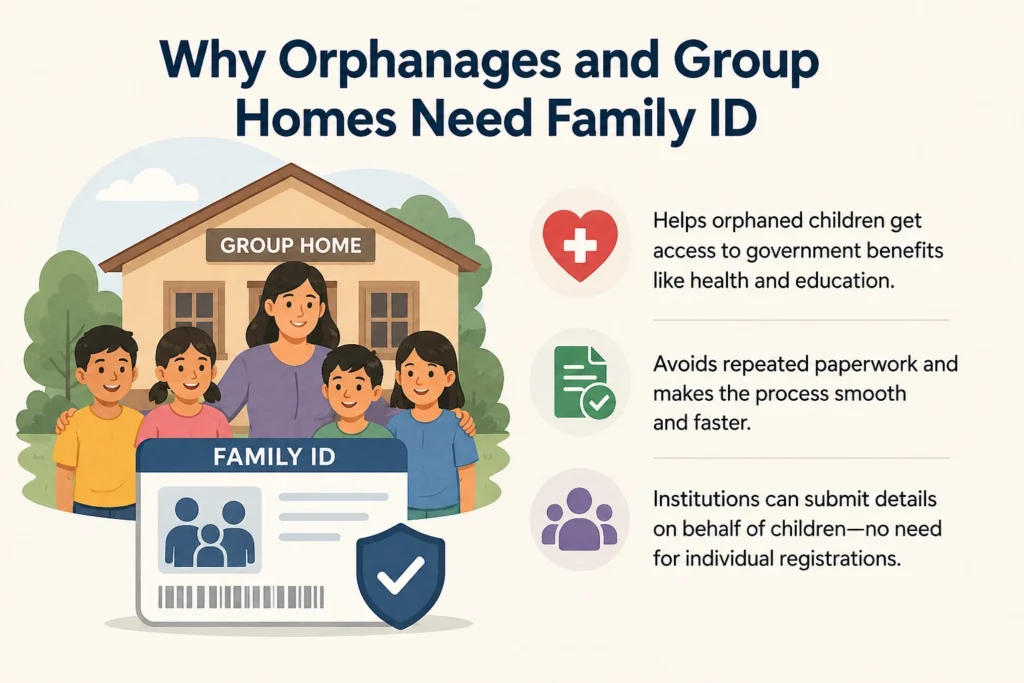 Why Orphanages and Group Homes Need Family ID

GROUP HOME

FAMILY ID

Helps orphaned children get access to government benefits like health and education.

Avoids repeated paperwork and makes the process smooth and faster.

Institutions can submit details on behalf of children—no need for individual registrations.